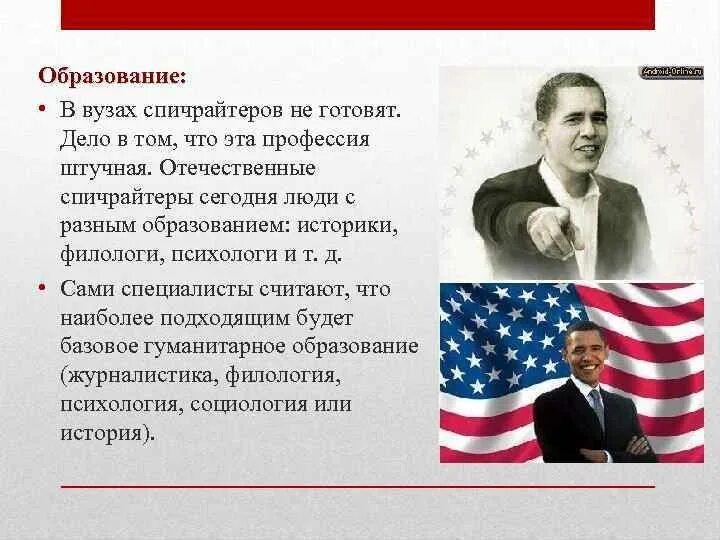 Образование:

• В вузах спичрайтеров не готовят. Дело в том, что эта профессия штучная. Отечественные спичрайтеры сегодня люди с разным образованием: историки, филологи, психологи и т. д.

• Сами специалисты считают, что наиболее подходящим будет базовое гуманитарное образование (журналистика, филология, психология, социология или история).

Android-Online.ru